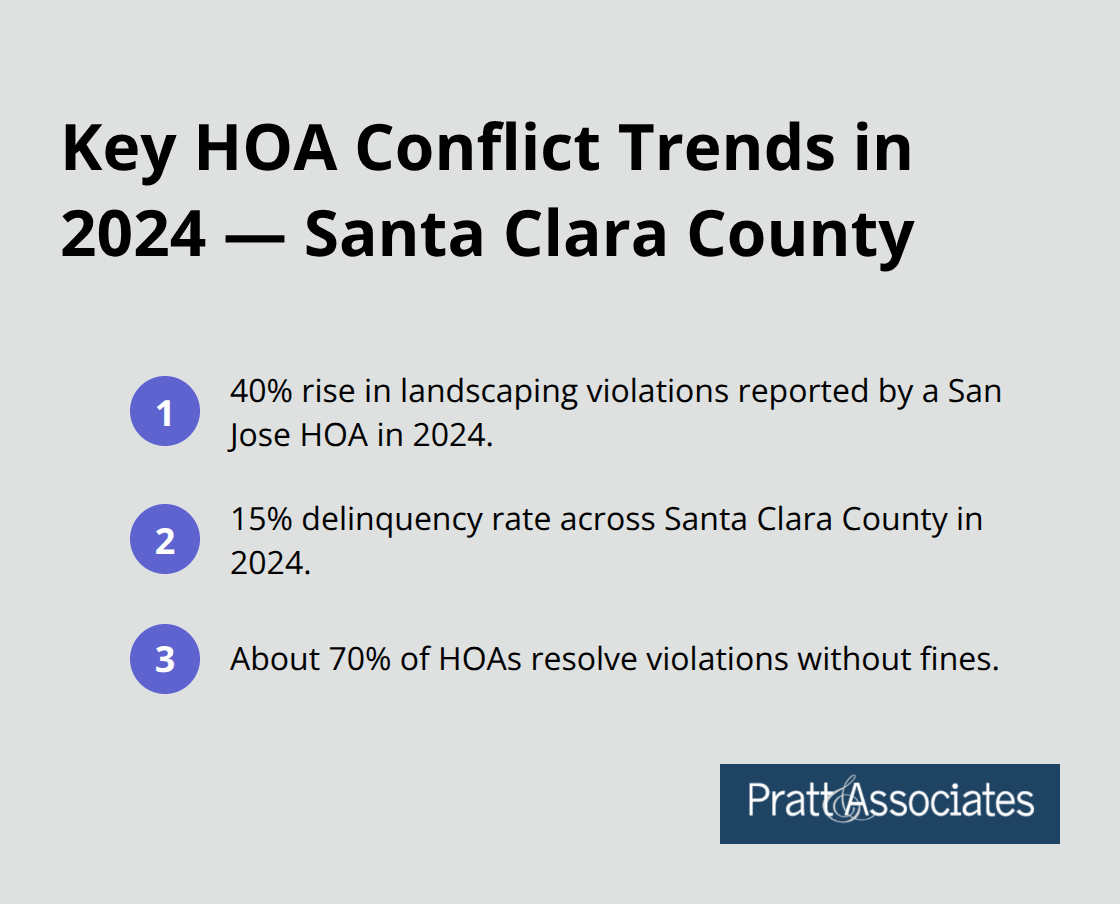 Key HOA Conflict Trends in 2024 — Santa Clara County

1 40% rise in landscaping violations reported by a San Jose HOA in 2024.

2 15% delinquency rate across Santa Clara County in 2024.

3 About 70% of HOAs resolve violations without fines.

Pratt & Associates